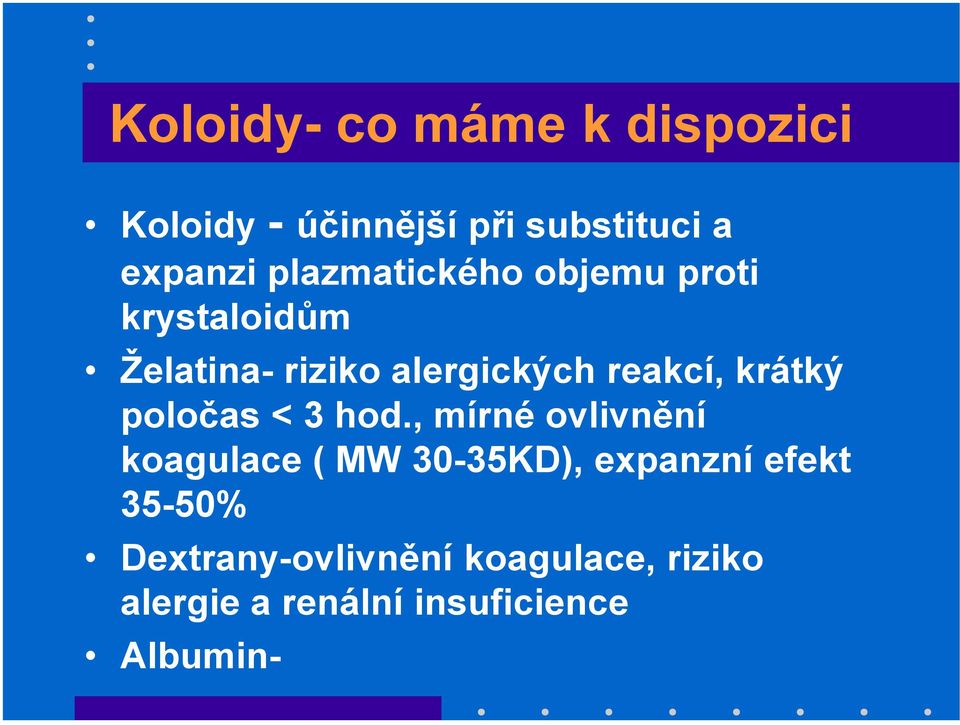 Koloidy- co máme k dispozici

• Koloidy - účinnější při substituci a expanzi plazmatického objemu proti krystaloidům

• Želatina- riziko alergických reakcí, krátký poločas < 3 hod., mírné ovlivnění koagulace ( MW 30-35KD), expanzní efekt 35-50%

• Dextrany-ovlivnění koagulace, riziko alergie a renální insuficience

• Albumin-